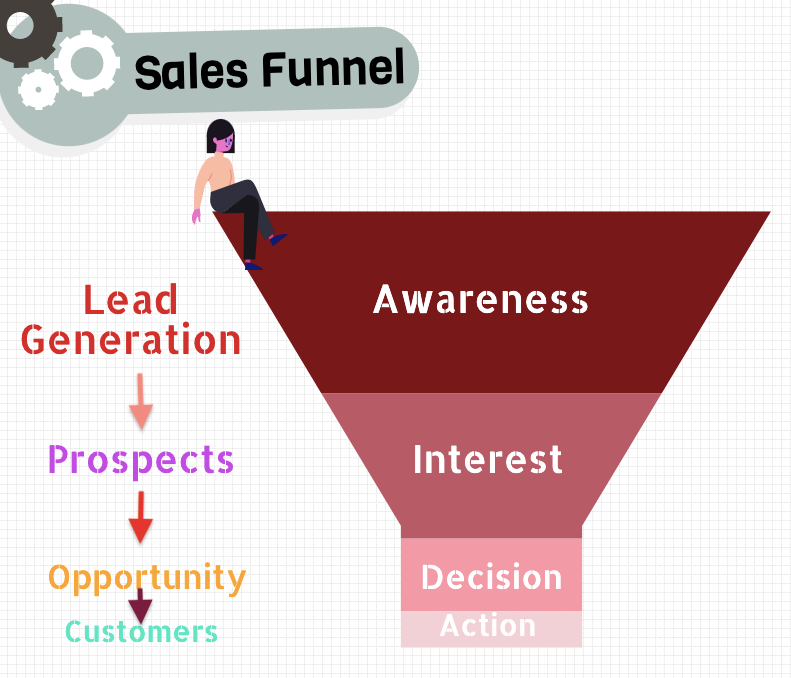 Sales Funnel

Lead Generation

Prospects

Opportunity

Customers

Awareness

Interest

Decision

Action